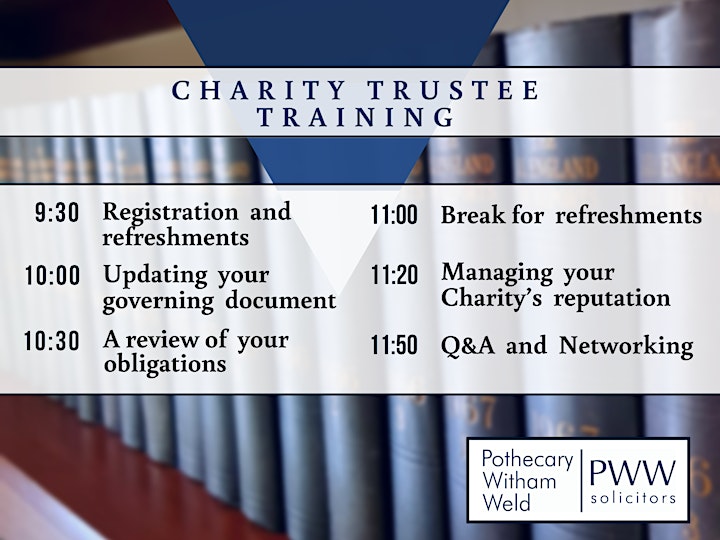 CHARITY TRUSTEE TRAINING

9:30 Registration and refreshments

10:00 Updating your governing document

10:30 A review of your obligations

11:00 Break for refreshments

11:20 Managing your Charity's reputation

11:50 Q&A and Networking

Pothecary Witham Weld

PWW solicitors